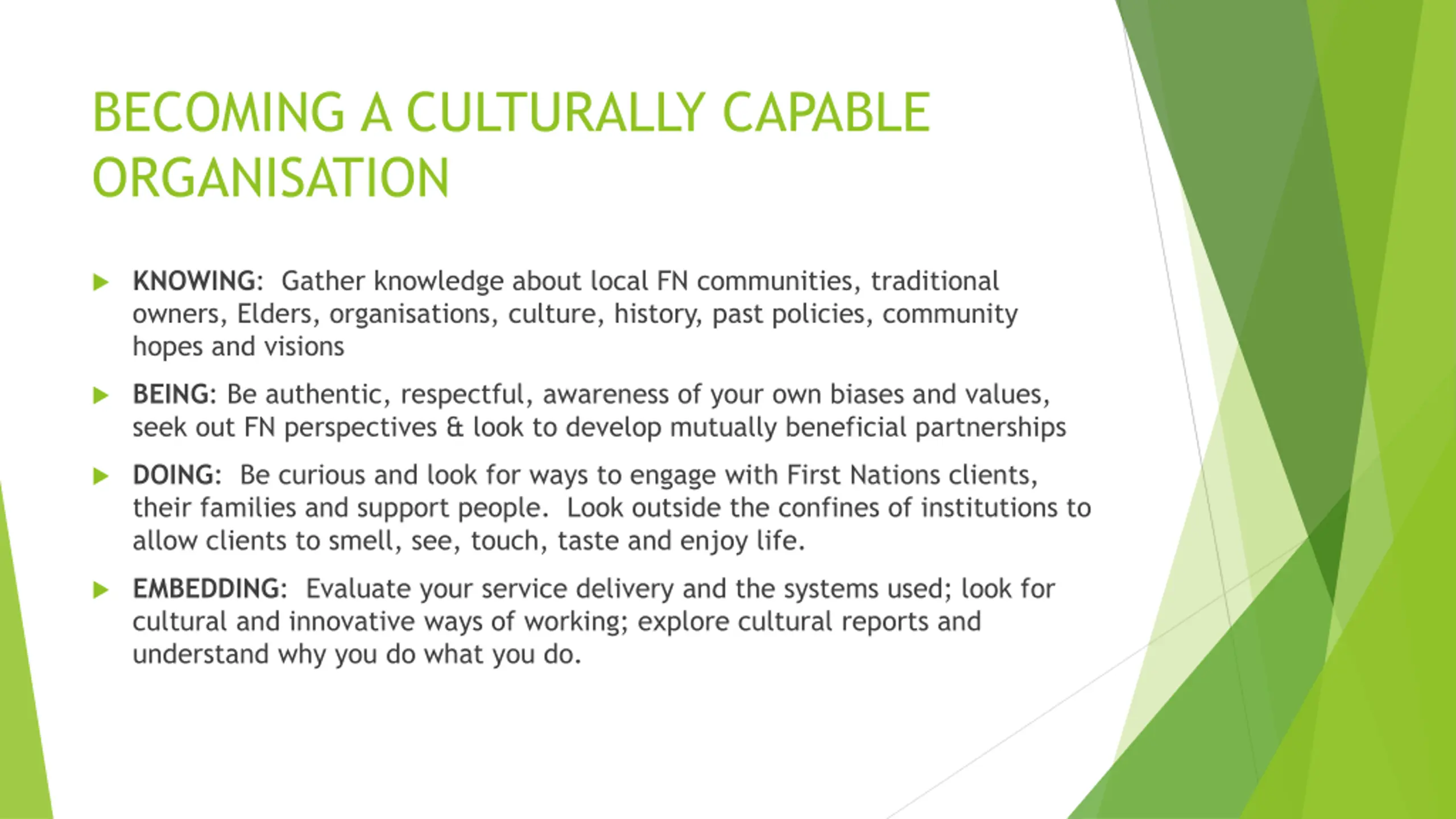 BECOMING A CULTURALLY CAPABLE ORGANISATION

KNOWING: Gather knowledge about local FN communities, traditional owners, Elders, organisations, culture, history, past policies, community hopes and visions

BEING: Be authentic, respectful, awareness of your own biases and values, seek out FN perspectives & look to develop mutually beneficial partnerships

DOING: Be curious and look for ways to engage with First Nations clients, their families and support people. Look outside the confines of institutions to allow clients to smell, see, touch, taste and enjoy life.

EMBEDDING: Evaluate your service delivery and the systems used; look for cultural and innovative ways of working; explore cultural reports and understand why you do what you do.